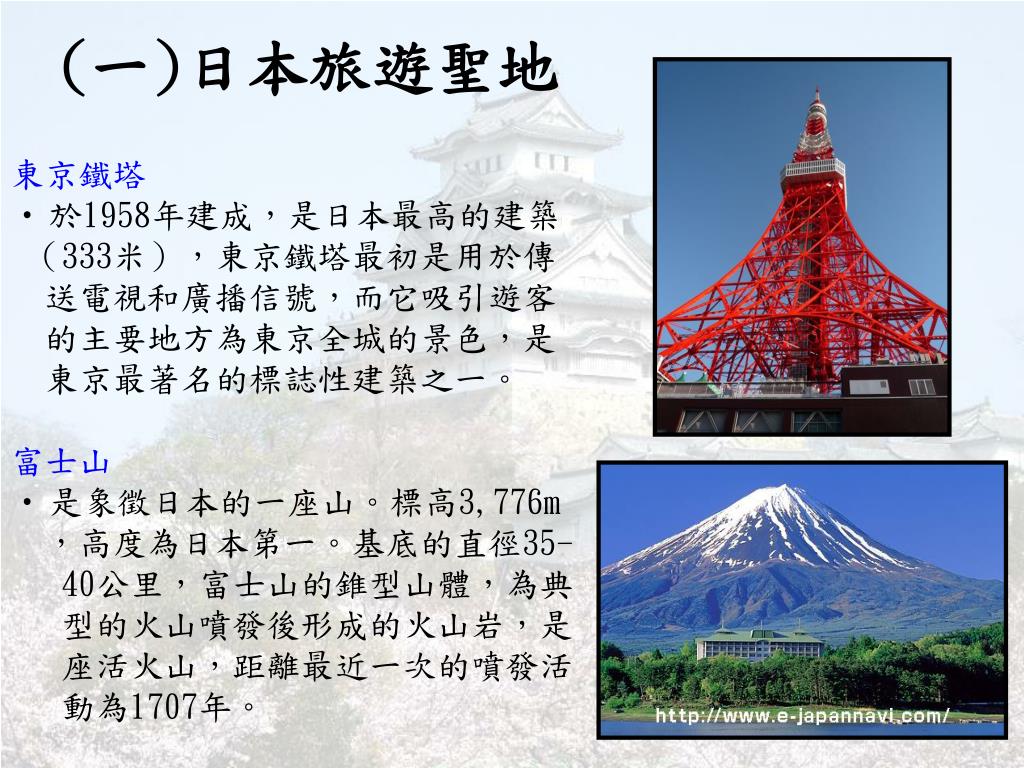 (一)日本旅遊聖地

東京鐵塔

• 於1958年建成，是日本最高的建築（333米），東京鐵塔最初是用於傳送電視和廣播信號，而它吸引遊客的主要地方為東京全城的景色，是東京最著名的標誌性建築之一。

富士山

• 是象徵日本的一座山。標高3,776m，高度為日本第一。基底的直徑35-40公里，富士山的錐型山體，為典型的火山噴發後形成的火山岩，是座活火山，距離最近一次的噴發活動為1707年。

http://www.e-japannavi.com/